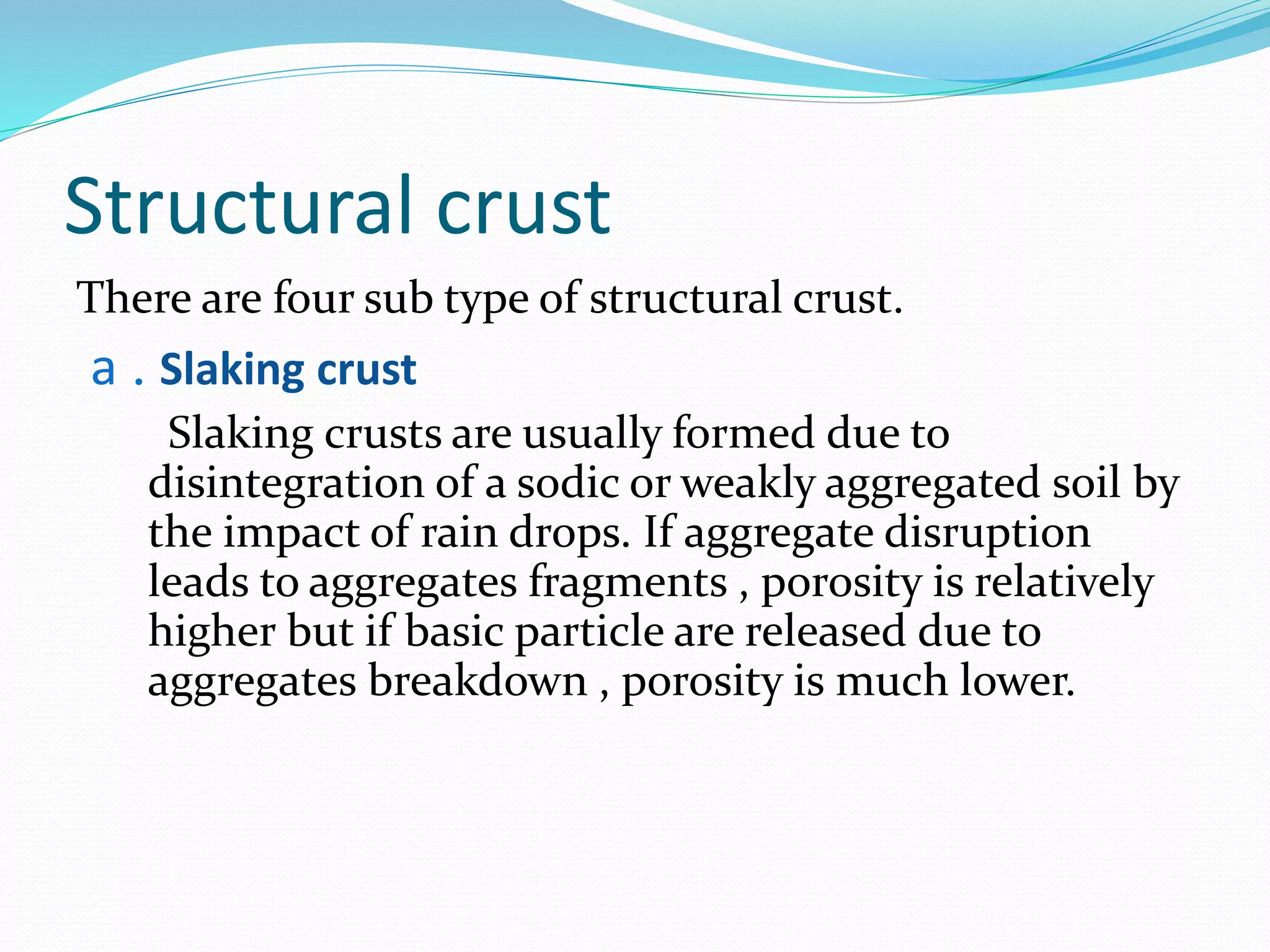 Structural crust

There are four sub type of structural crust.

a . Slaking crust

Slaking crusts are usually formed due to disintegration of a sodic or weakly aggregated soil by the impact of rain drops. If aggregate disruption leads to aggregates fragments , porosity is relatively higher but if basic particle are released due to aggregates breakdown , porosity is much lower.